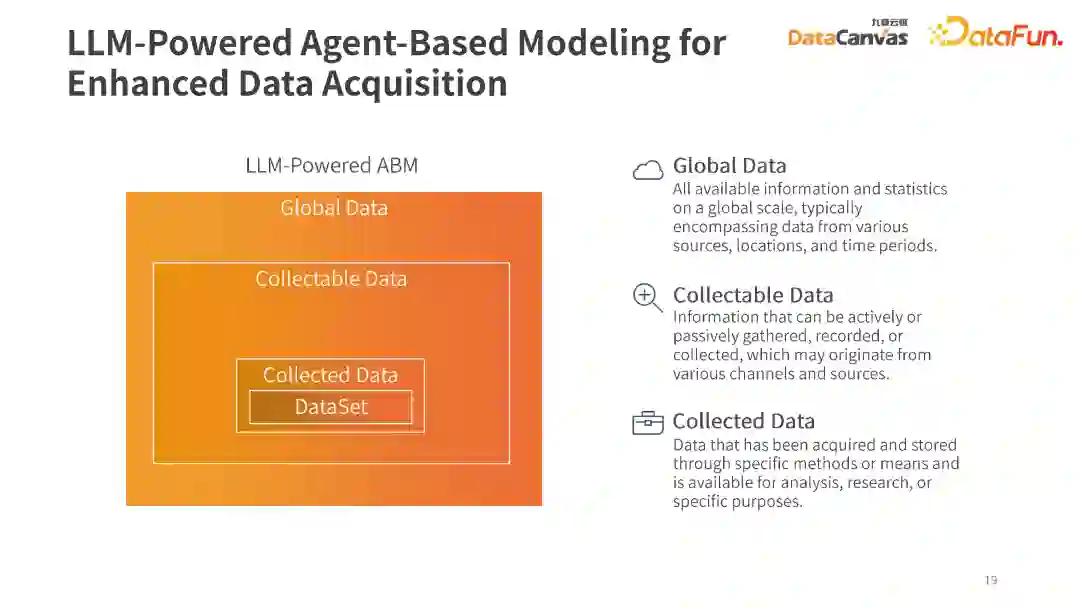 LLM-Powered Agent-Based Modeling for Enhanced Data Acquisition

九章云极 DataCanvas DataFun.

LLM-Powered ABM

Global Data

Collectable Data

Collected Data

DataSet

Global Data
All available information and statistics on a global scale, typically encompassing data from various sources, locations, and time periods.

Collectable Data
Information that can be actively or passively gathered, recorded, or collected, which may originate from various channels and sources.

Collected Data
Data that has been acquired and stored through specific methods or means and is available for analysis, research, or specific purposes.

19